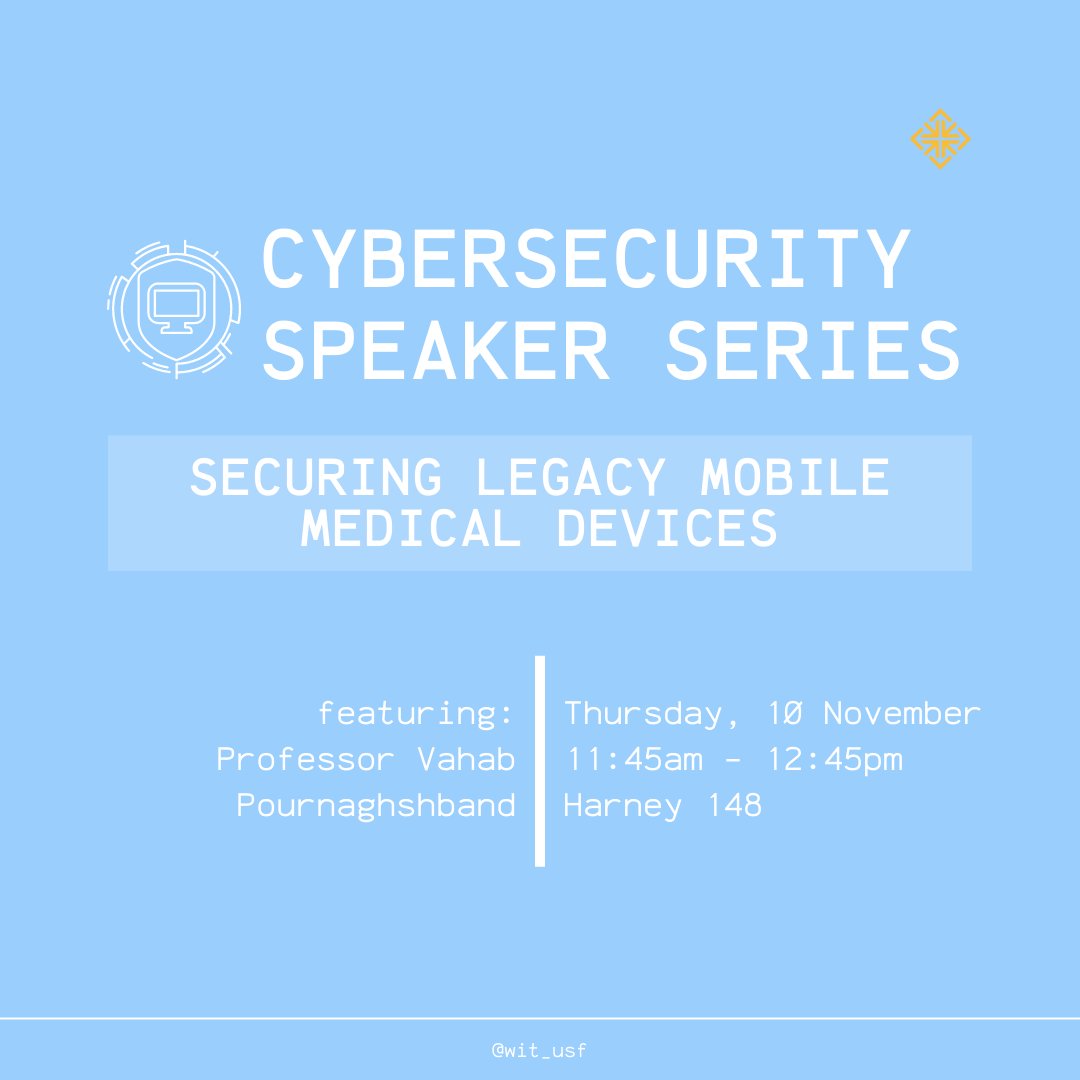 CYBERSECURITY SPEAKER SERIES

SECURING LEGACY MOBILE MEDICAL DEVICES

featuring:
Professor Vahab Pournaghshband

Thursday, 10 November
11:45am - 12:45pm
Harney 148

@wit_usf